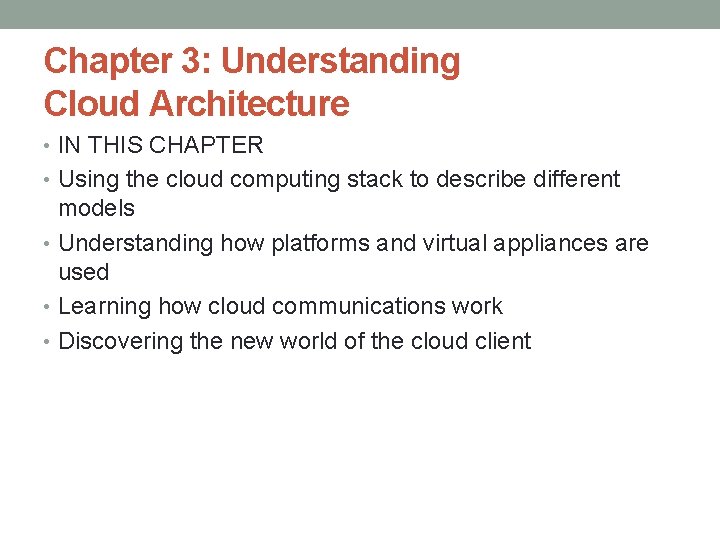 Chapter 3: Understanding Cloud Architecture

• IN THIS CHAPTER
• Using the cloud computing stack to describe different models
• Understanding how platforms and virtual appliances are used
• Learning how cloud communications work
• Discovering the new world of the cloud client